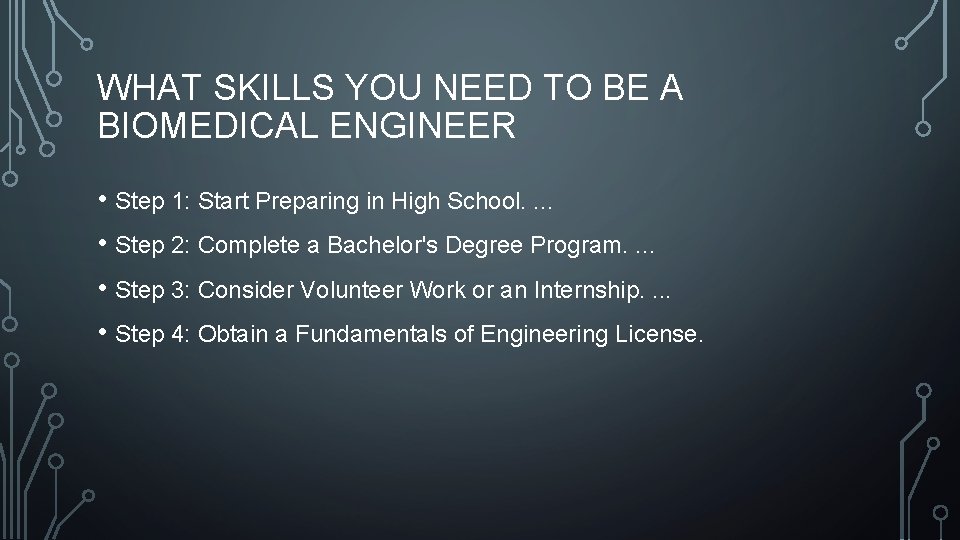 WHAT SKILLS YOU NEED TO BE A BIOMEDICAL ENGINEER

• Step 1: Start Preparing in High School. ...

• Step 2: Complete a Bachelor's Degree Program. ...

• Step 3: Consider Volunteer Work or an Internship. ...

• Step 4: Obtain a Fundamentals of Engineering License.